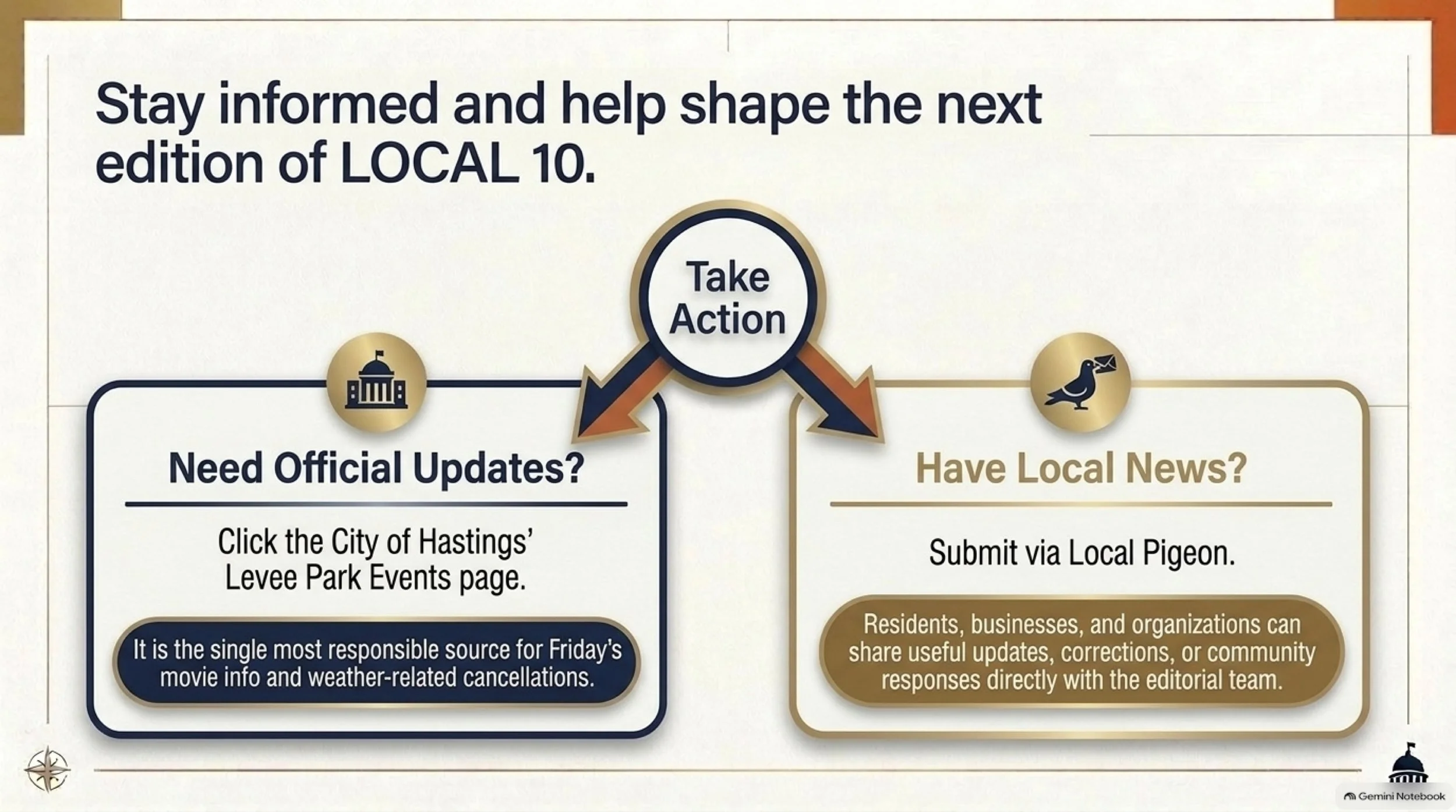 Stay informed and help shape the next edition of LOCAL 10.

Take Action

Need Official Updates?

Click the City of Hastings' Levee Park Events page.

It is the single most responsible source for Friday's movie info and weather-related cancellations.

Have Local News?

Submit via Local Pigeon.

Residents, businesses, and organizations can share useful updates, corrections, or community responses directly with the editorial team.

Gemini Notebook